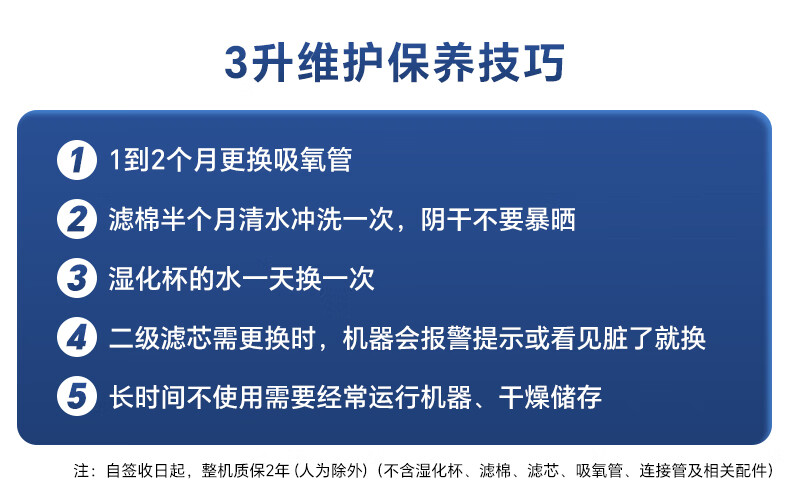 3升维护保养技巧

1 1到2个月更换吸氧管

2 滤棉半个月清水冲洗一次，阴干不要暴晒

3 湿化杯的水一天换一次

4 二级滤芯需更换时，机器会报警提示或看见脏了就换

5 长时间不使用需要经常运行机器、干燥储存

注：自签收日起，整机质保2年（人为除外）（不含湿化杯、滤棉、滤芯、吸氧管、连接管及相关配件）